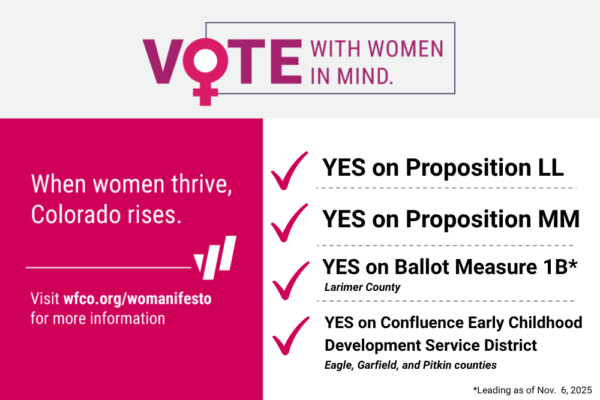 VOTE WITH WOMEN IN MIND.

When women thrive, Colorado rises.

Visit wfco.org/womanifesto for more information

YES on Proposition LL

YES on Proposition MM

YES on Ballot Measure 1B*
Larimer County

YES on Confluence Early Childhood Development Service District
Eagle, Garfield, and Pitkin counties

*Leading as of Nov. 6, 2025